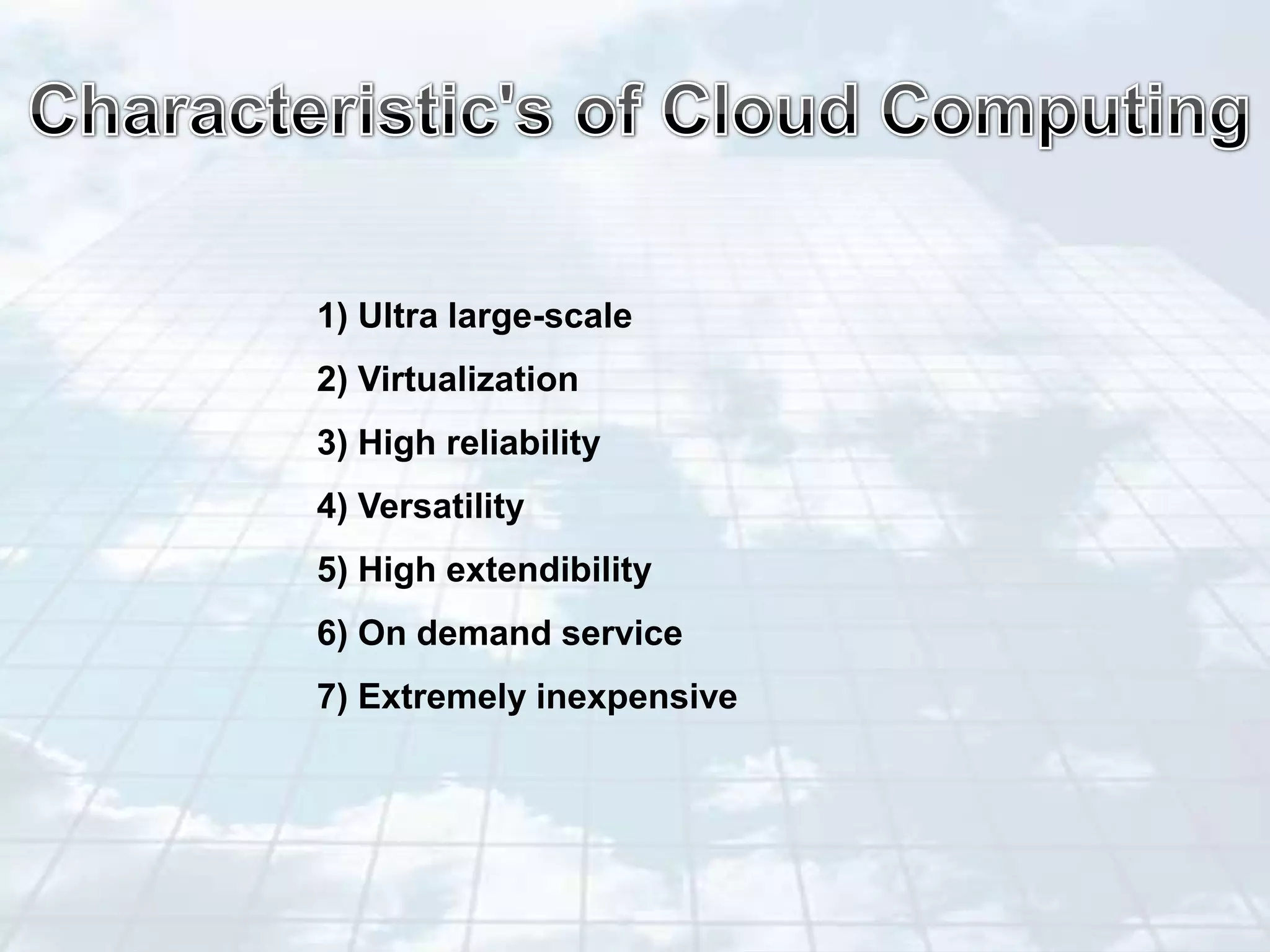 Characteristic's of Cloud Computing

1) Ultra large-scale

2) Virtualization

3) High reliability

4) Versatility

5) High extendibility

6) On demand service

7) Extremely inexpensive